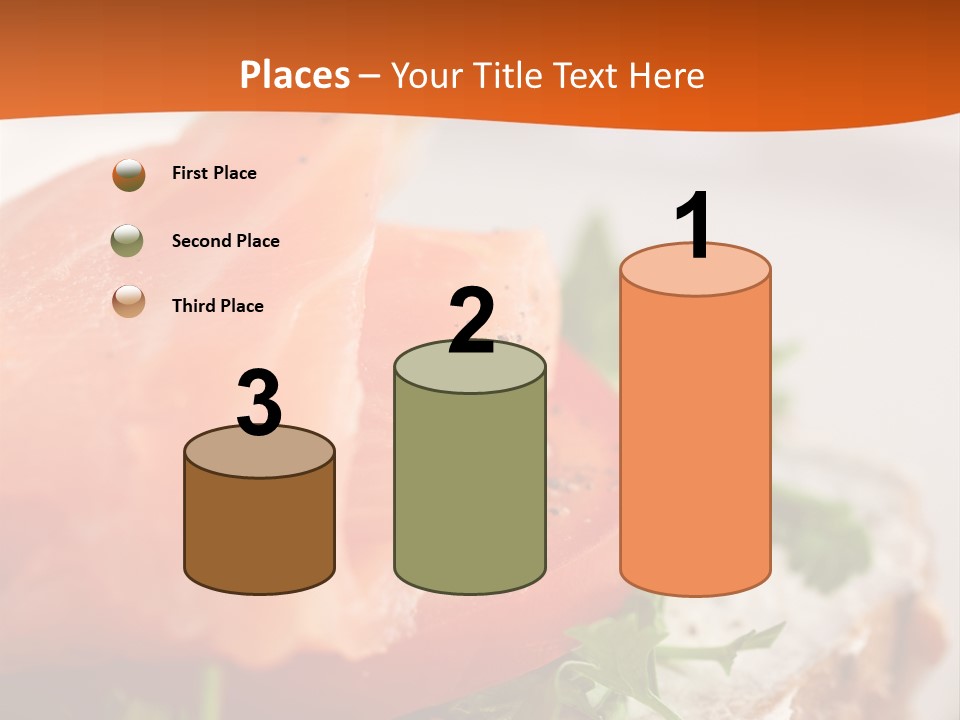 Places – Your Title Text Here

First Place

Second Place

Third Place

3

2

1